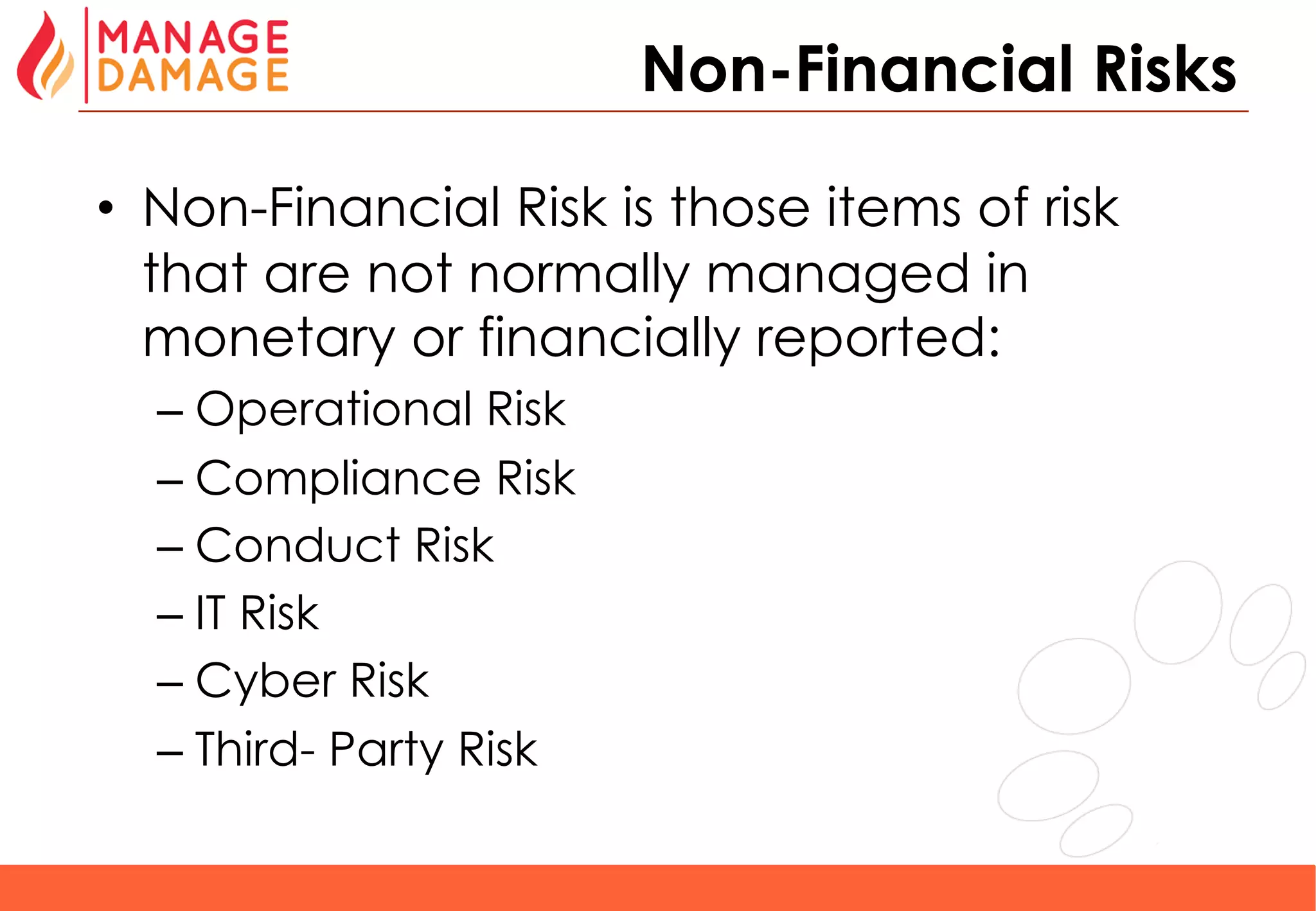 MANAGE DAMAGE

Non-Financial Risks

• Non-Financial Risk is those items of risk that are not normally managed in monetary or financially reported:
– Operational Risk
– Compliance Risk
– Conduct Risk
– IT Risk
– Cyber Risk
– Third- Party Risk